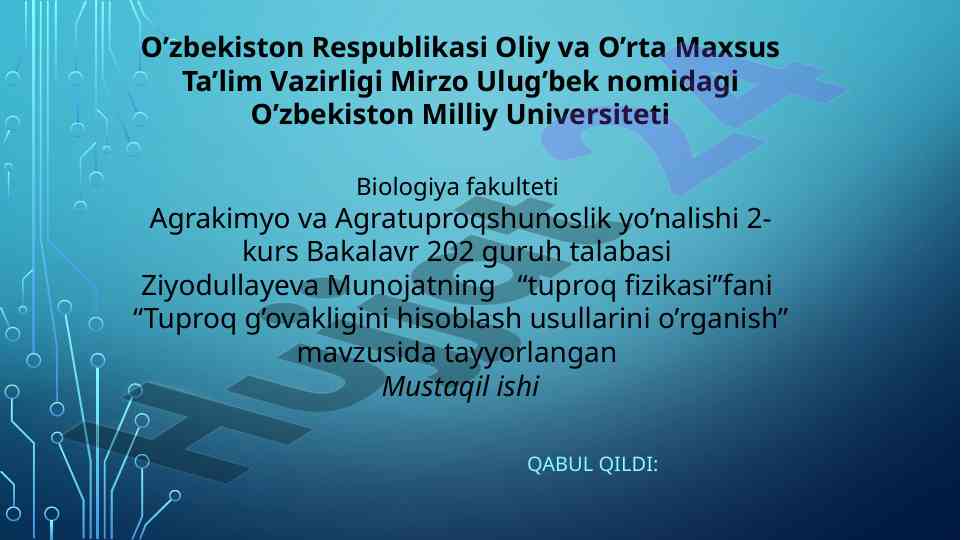 O’zbekiston Respublikasi Oliy va O’rta Maxsus Ta’lim Vazirligi Mirzo Ulug’bek nomidagi O’zbekiston Milliy Universiteti

Biologiya fakulteti
Agrakimyo va Agratuproqshunoslik yo’nalishi 2-kurs Bakalavr 202 guruh talabasi Ziyodullayeva Munojatning “tuproq fizikasi”fani “Tuproq g’ovakligini hisoblash usullarini o’rganish” mavzusida tayyorlangan
Mustaqil ishi

QABUL QILDI:

Hujjat 24